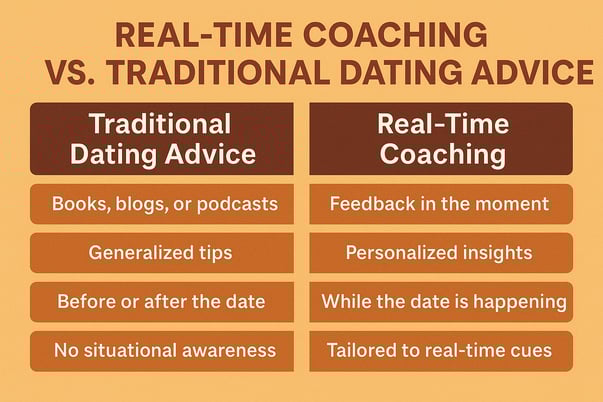 REAL-TIME COACHING VS. TRADITIONAL DATING ADVICE

| Traditional Dating Advice | Real-Time Coaching |
|---|---|
| Books, blogs, or podcasts | Feedback in the moment |
| Generalized tips | Personalized insights |
| Before or after the date | While the date is happening |
| No situational awareness | Tailored to real-time cues |